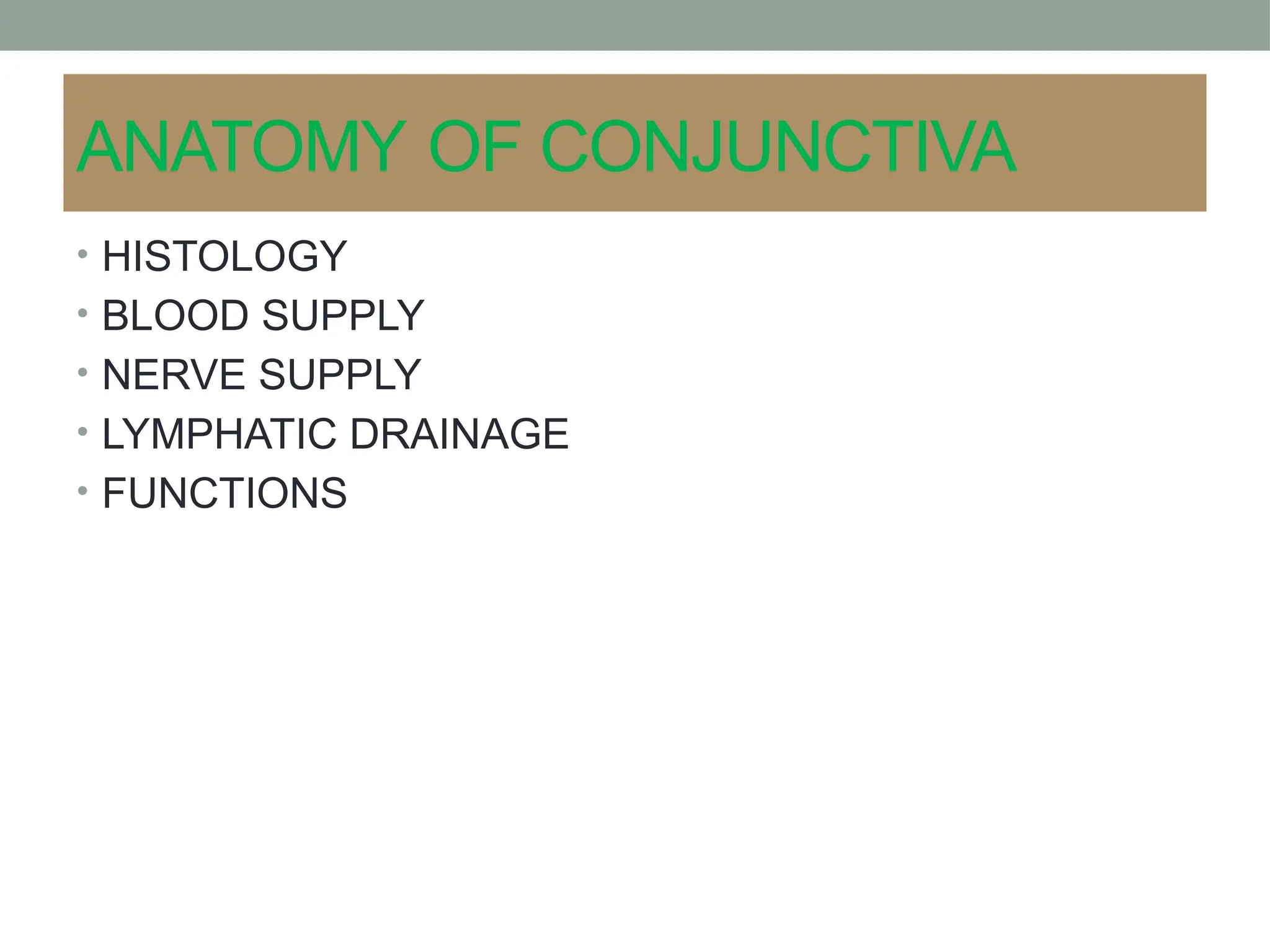 ANATOMY OF CONJUNCTIVA

• HISTOLOGY
• BLOOD SUPPLY
• NERVE SUPPLY
• LYMPHATIC DRAINAGE
• FUNCTIONS